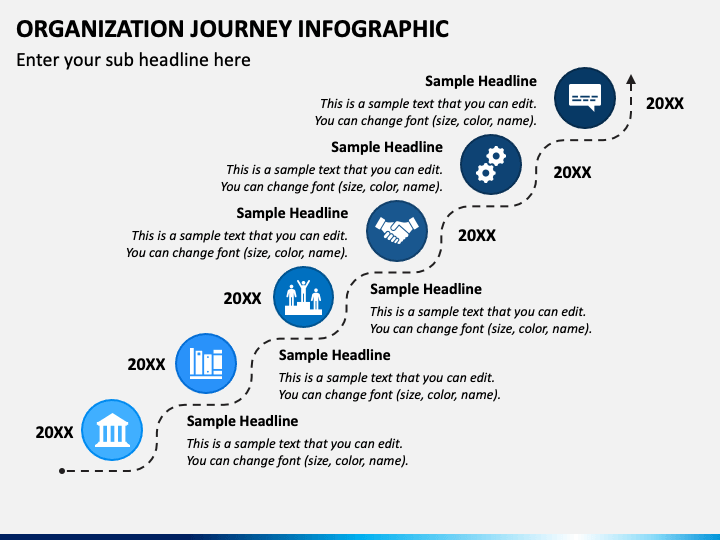 ORGANIZATION JOURNEY INFOGRAPHIC

Enter your sub headline here

Sample Headline
This is a sample text that you can edit. You can change font (size, color, name).

20XX

Sample Headline
This is a sample text that you can edit. You can change font (size, color, name).

20XX

Sample Headline
This is a sample text that you can edit. You can change font (size, color, name).

20XX

20XX

Sample Headline
This is a sample text that you can edit. You can change font (size, color, name).

20XX

Sample Headline
This is a sample text that you can edit. You can change font (size, color, name).

20XX

Sample Headline
This is a sample text that you can edit. You can change font (size, color, name).